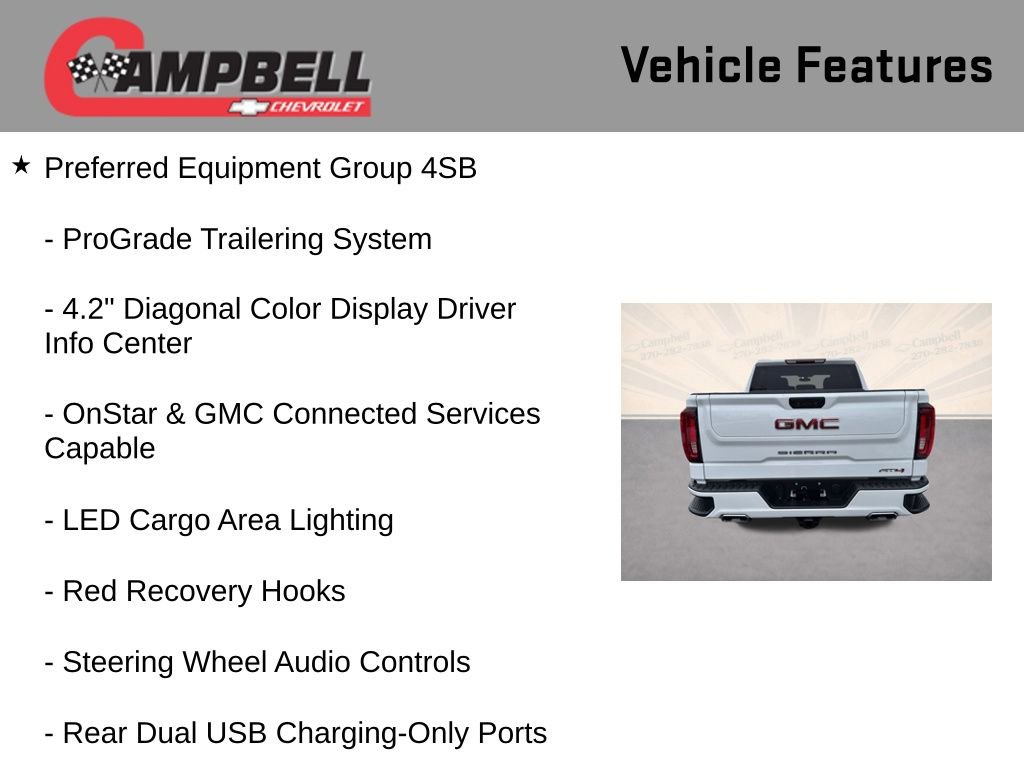 CAMPBELL
CHEVROLET

Vehicle Features

★ Preferred Equipment Group 4SB

- ProGrade Trailering System

- 4.2" Diagonal Color Display Driver Info Center

- OnStar & GMC Connected Services Capable

- LED Cargo Area Lighting

- Red Recovery Hooks

- Steering Wheel Audio Controls

- Rear Dual USB Charging-Only Ports

Campbell 270-282-7838
Campbell 270-282-7838
Campbell 270-282-7838
Campbell 270-282-7838

GMC
SIERRA
AT4